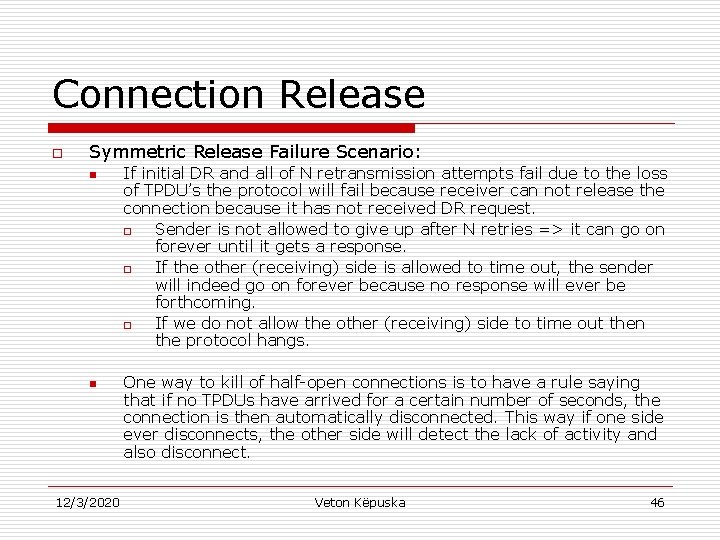 Connection Release

Symmetric Release Failure Scenario:

If initial DR and all of N retransmission attempts fail due to the loss of TPDU's the protocol will fail because receiver can not release the connection because it has not received DR request.

Sender is not allowed to give up after N retries => it can go on forever until it gets a response.

If the other (receiving) side is allowed to time out, the sender will indeed go on forever because no response will ever be forthcoming.

If we do not allow the other (receiving) side to time out then the protocol hangs.

One way to kill of half-open connections is to have a rule saying that if no TPDUs have arrived for a certain number of seconds, the connection is then automatically disconnected. This way if one side ever disconnects, the other side will detect the lack of activity and also disconnect.

12/3/2020 Veton Këpuska 46